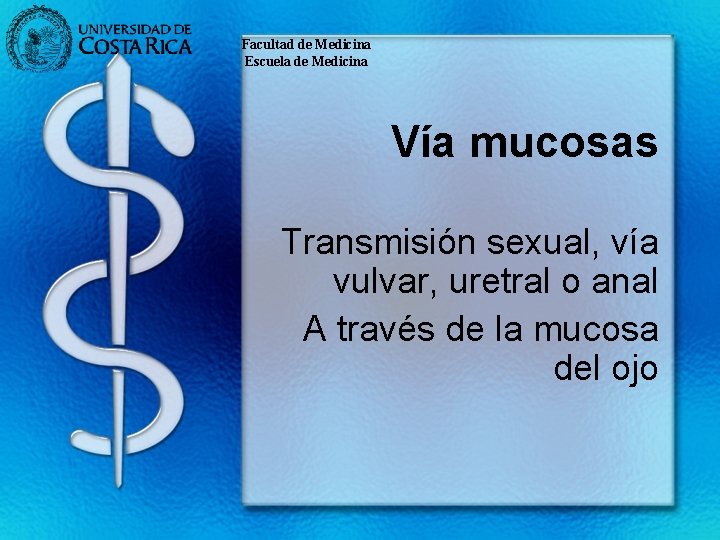 UNIVERSIDAD DE
COSTA RICA

Facultad de Medicina
Escuela de Medicina

Vía mucosas

Transmisión sexual, vía vulvar, uretral o anal

A través de la mucosa del ojo